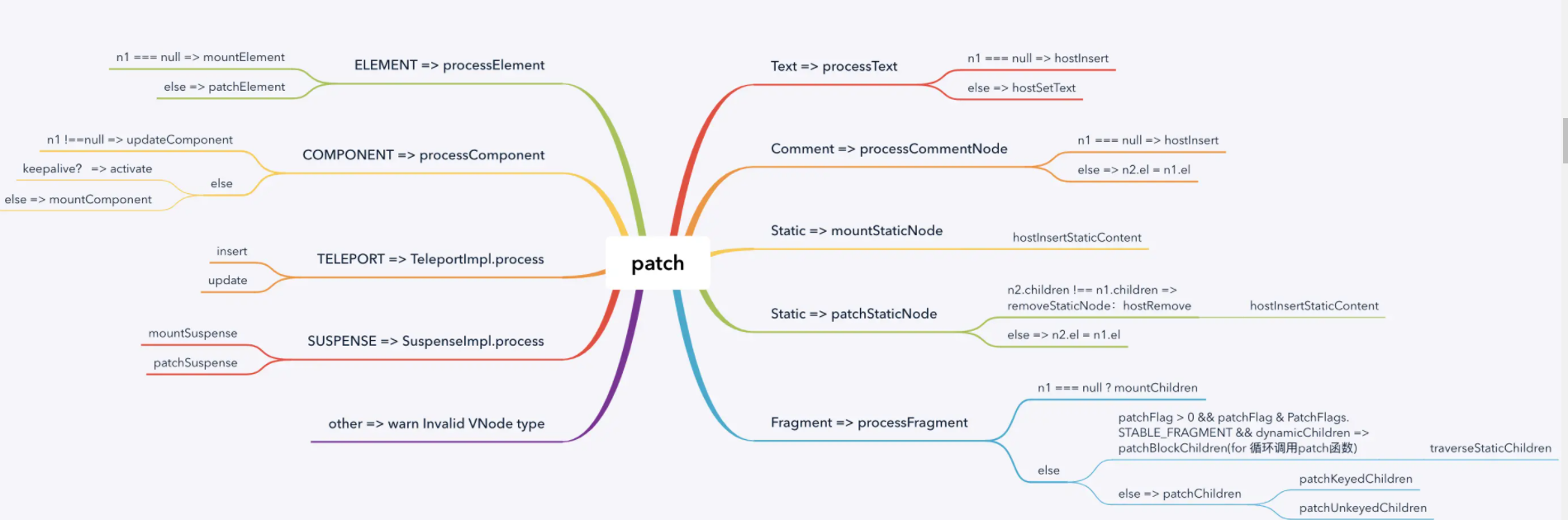 patch

ELEMENT => processElement
n1 === null => mountElement
else => patchElement

COMPONENT => processComponent
n1 !==null => updateComponent
else
keepalive? => activate
else => mountComponent

TELEPORT => TeleportImpl.process
insert
update

SUSPENSE => SuspenseImpl.process
mountSuspense
patchSuspense

other => warn Invalid VNode type

Text => processText
n1 === null => hostInsert
else => hostSetText

Comment => processCommentNode
n1 === null => hostInsert
else => n2.el = n1.el

Static => mountStaticNode
hostInsertStaticContent

Static => patchStaticNode
n2.children !== n1.children => removeStaticNode: hostRemove
hostInsertStaticContent
else => n2.el = n1.el

Fragment => processFragment
n1 === null ? mountChildren
else
patchFlag > 0 && patchFlag & PatchFlags. STABLE_FRAGMENT && dynamicChildren => patchBlockChildren(for 循环调用patch函数)
traverseStaticChildren
else => patchChildren
patchKeyedChildren
patchUnkeyedChildren